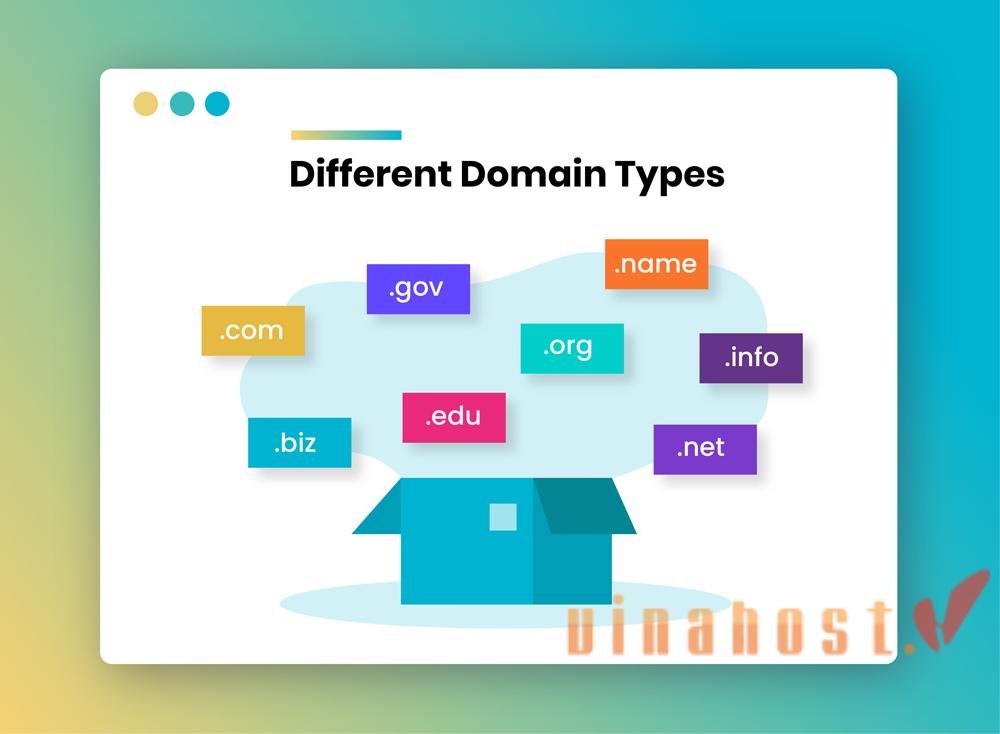 Different Domain Types

.name
.gov
.com
.org
.info
.edu
.biz
.net

vinahost.